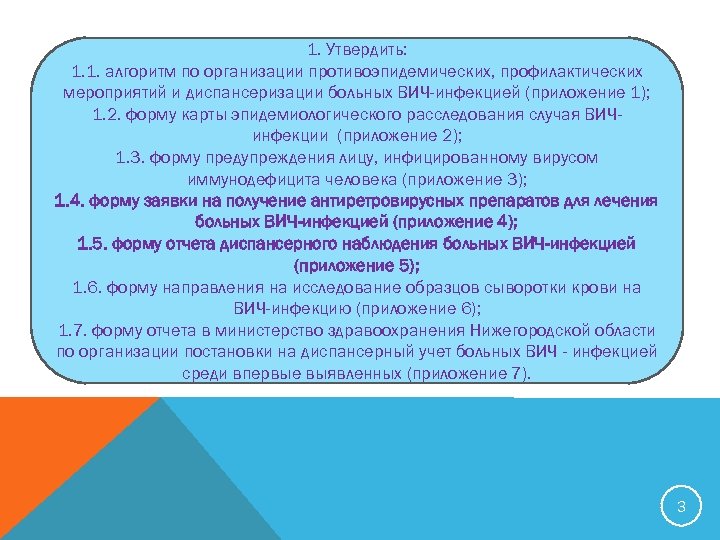 1. Утвердить:
1.1. алгоритм по организации противоэпидемических, профилактических мероприятий и диспансеризации больных ВИЧ-инфекцией (приложение 1);
1.2. форму карты эпидемиологического расследования случая ВИЧ-инфекции (приложение 2);
1.3. форму предупреждения лицу, инфицированному вирусом иммунодефицита человека (приложение 3);
1.4. форму заявки на получение антиретровирусных препаратов для лечения больных ВИЧ-инфекцией (приложение 4);
1.5. форму отчета диспансерного наблюдения больных ВИЧ-инфекцией (приложение 5);
1.6. форму направления на исследование образцов сыворотки крови на ВИЧ-инфекцию (приложение 6);
1.7. форму отчета в министерство здравоохранения Нижегородской области по организации постановки на диспансерный учет больных ВИЧ - инфекцией среди впервые выявленных (приложение 7).

3